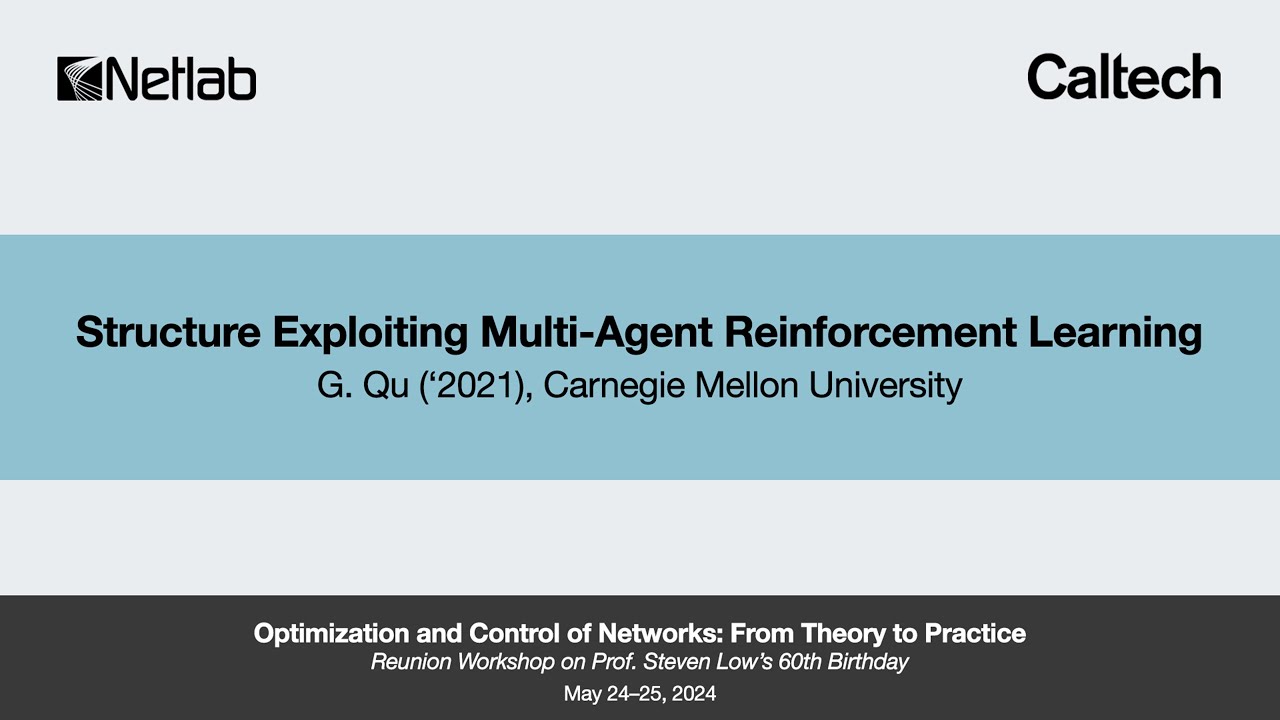 Netlab

Caltech

Structure Exploiting Multi-Agent Reinforcement Learning
G. Qu (‘2021), Carnegie Mellon University

Optimization and Control of Networks: From Theory to Practice
Reunion Workshop on Prof. Steven Low’s 60th Birthday
May 24–25, 2024